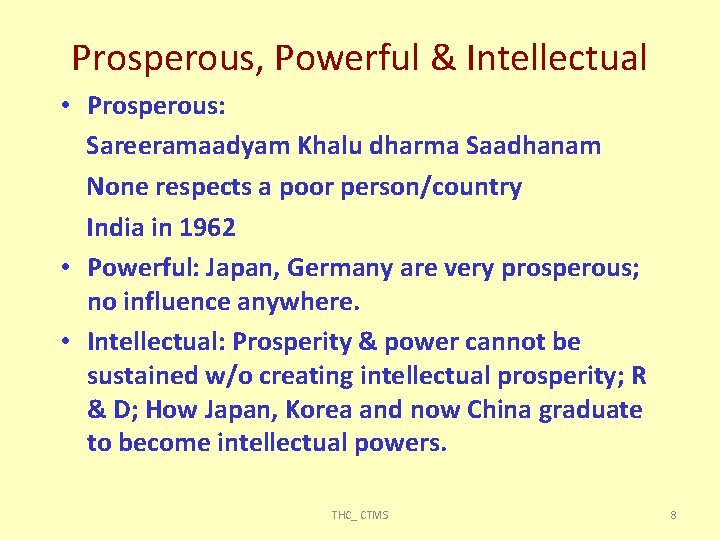 Prosperous, Powerful & Intellectual

• Prosperous:

Sareeramaadyam Khalu dharma Saadhanam

None respects a poor person/country

India in 1962

• Powerful: Japan, Germany are very prosperous; no influence anywhere.

• Intellectual: Prosperity & power cannot be sustained w/o creating intellectual prosperity; R & D; How Japan, Korea and now China graduate to become intellectual powers.

THC_ CTMS

8